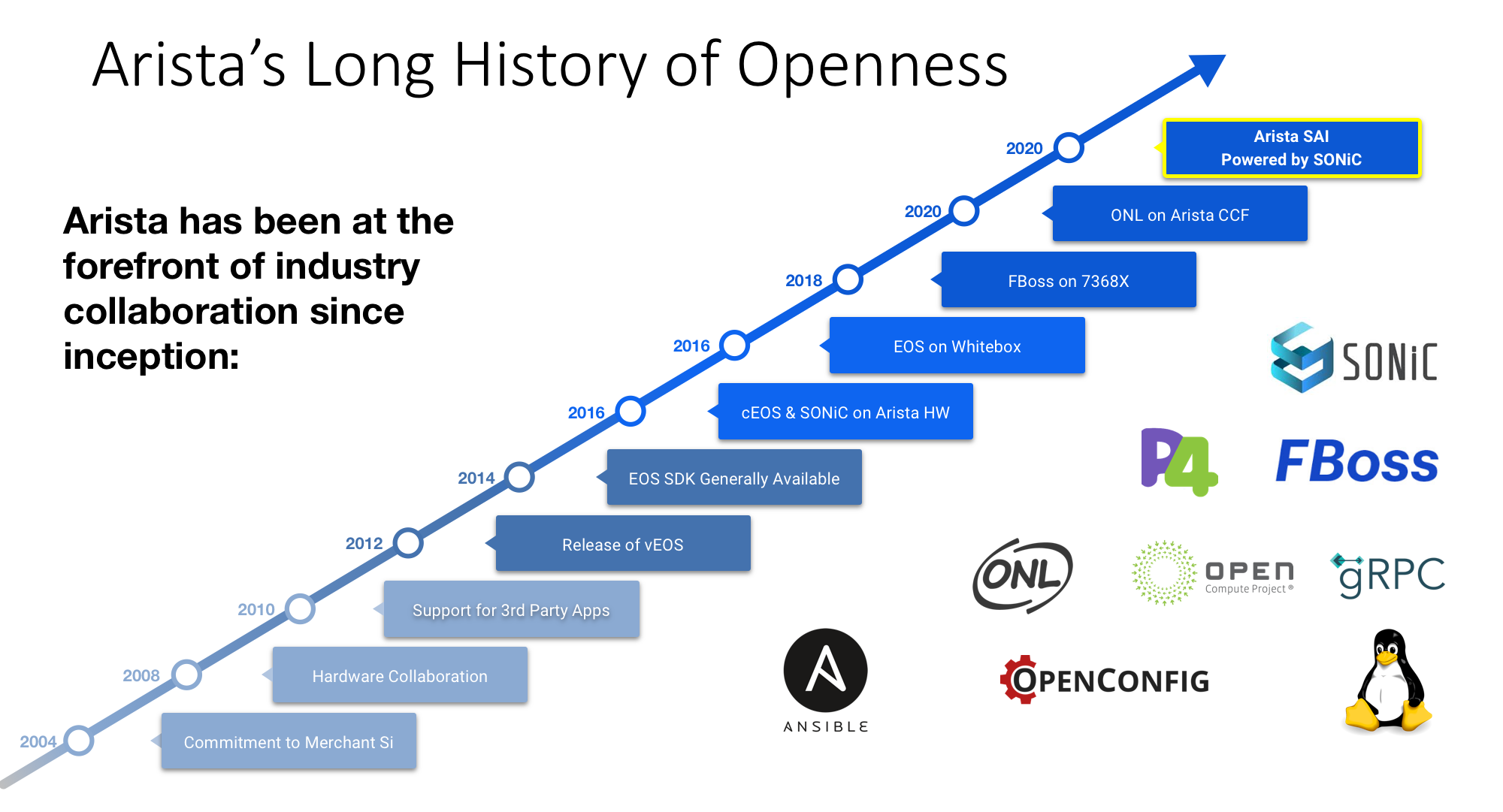 Arista's Long History of Openness

Arista has been at the forefront of industry collaboration since inception:

2020
Arista SAI
Powered by SONiC

2020
ONL on Arista CCF

2018
FBoss on 7368X

2016
EOS on Whitebox

2016
cEOS & SONiC on Arista HW

2014
EOS SDK Generally Available

2012
Release of vEOS

2010
Support for 3rd Party Apps

2008
Hardware Collaboration

2004
Commitment to Merchant Si

SONiC

P4

FBoss

ONL

OPEN Compute Project®

gRPC

ANSIBLE

OPENCONFIG